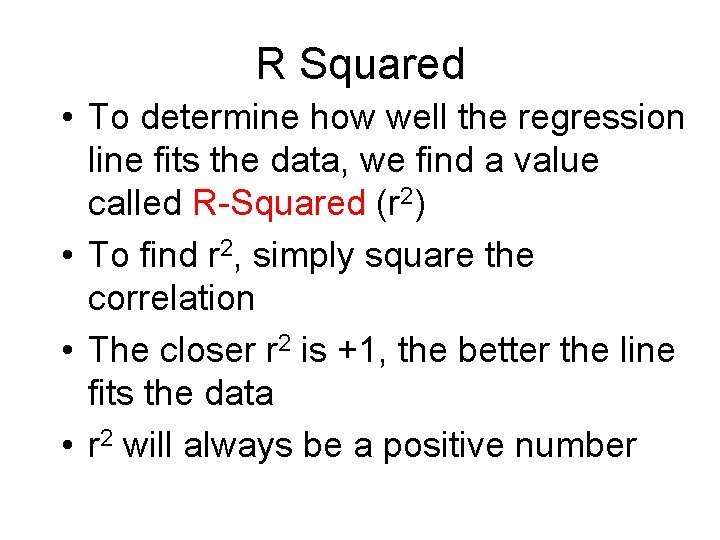 R Squared

• To determine how well the regression line fits the data, we find a value called R-Squared ($r^2$)

• To find $r^2$, simply square the correlation

• The closer $r^2$ is +1, the better the line fits the data

• $r^2$ will always be a positive number